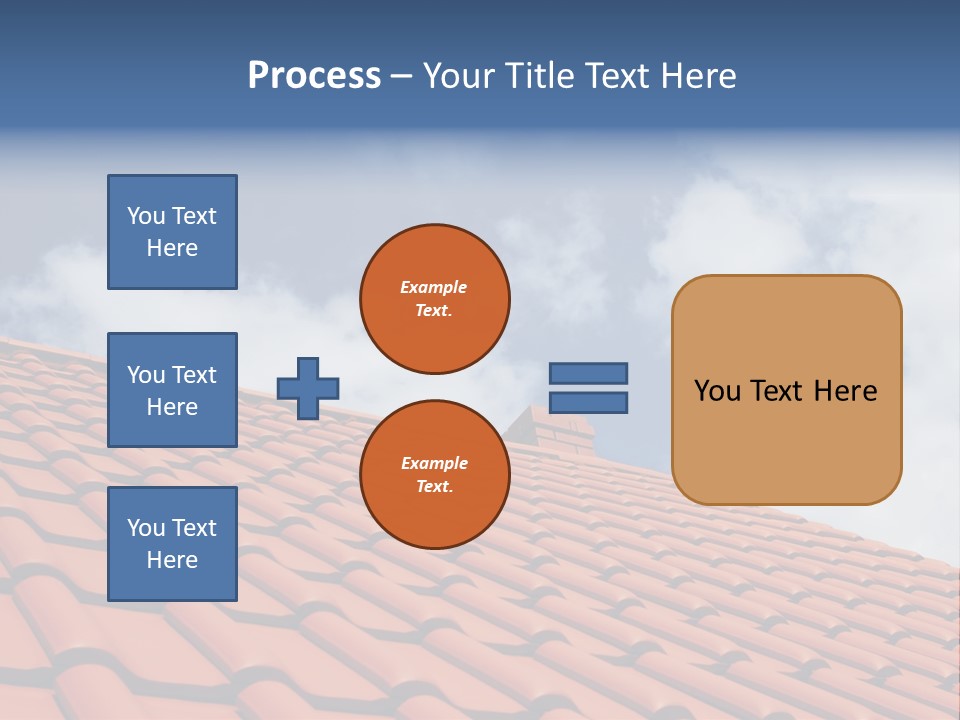 Process – Your Title Text Here

You Text Here

You Text Here

You Text Here

Example Text.

Example Text.

You Text Here